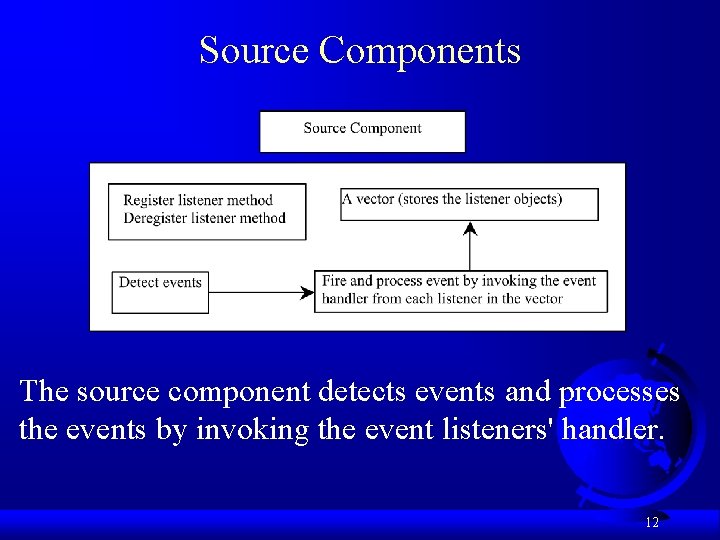 Source Components

Source Component

Register listener method
Deregister listener method

A vector (stores the listener objects)

Detect events

Fire and process event by invoking the event handler from each listener in the vector

The source component detects events and processes the events by invoking the event listeners' handler.

12